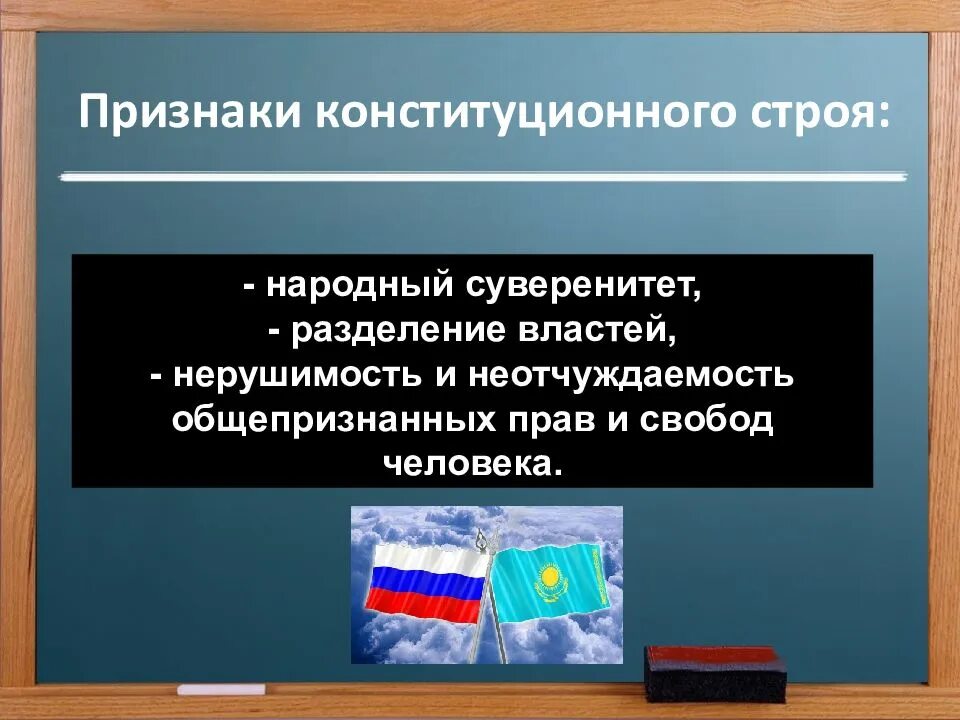 Признаки конституционного строя:

- народный суверенитет,
- разделение властей,
- нерушимость и неотчуждаемость общепризнанных прав и свобод человека.